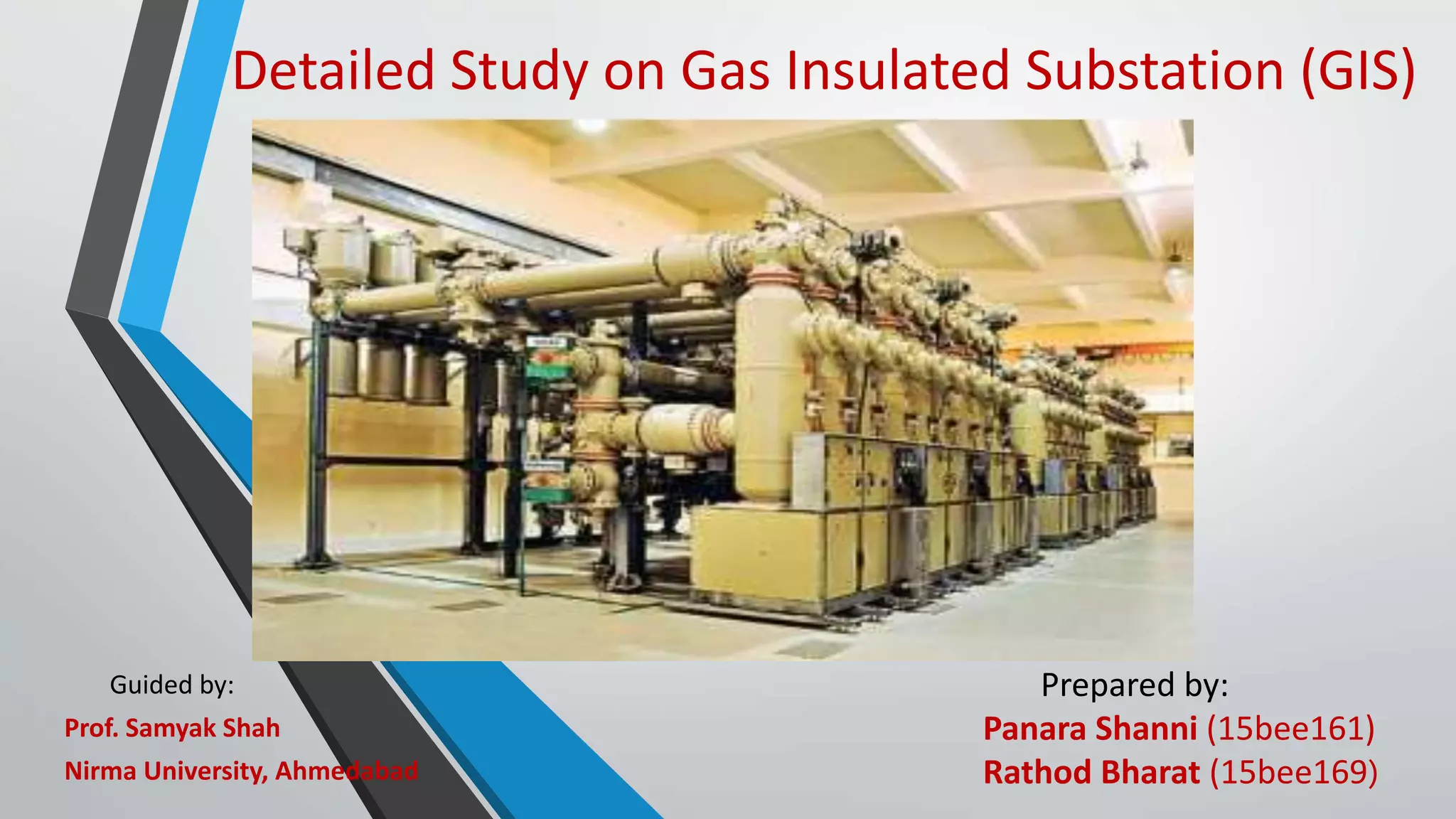 Detailed Study on Gas Insulated Substation (GIS)

Guided by:
Prof. Samyak Shah
Nirma University, Ahmedabad

Prepared by:
Panara Shanni (15bee161)
Rathod Bharat (15bee169)